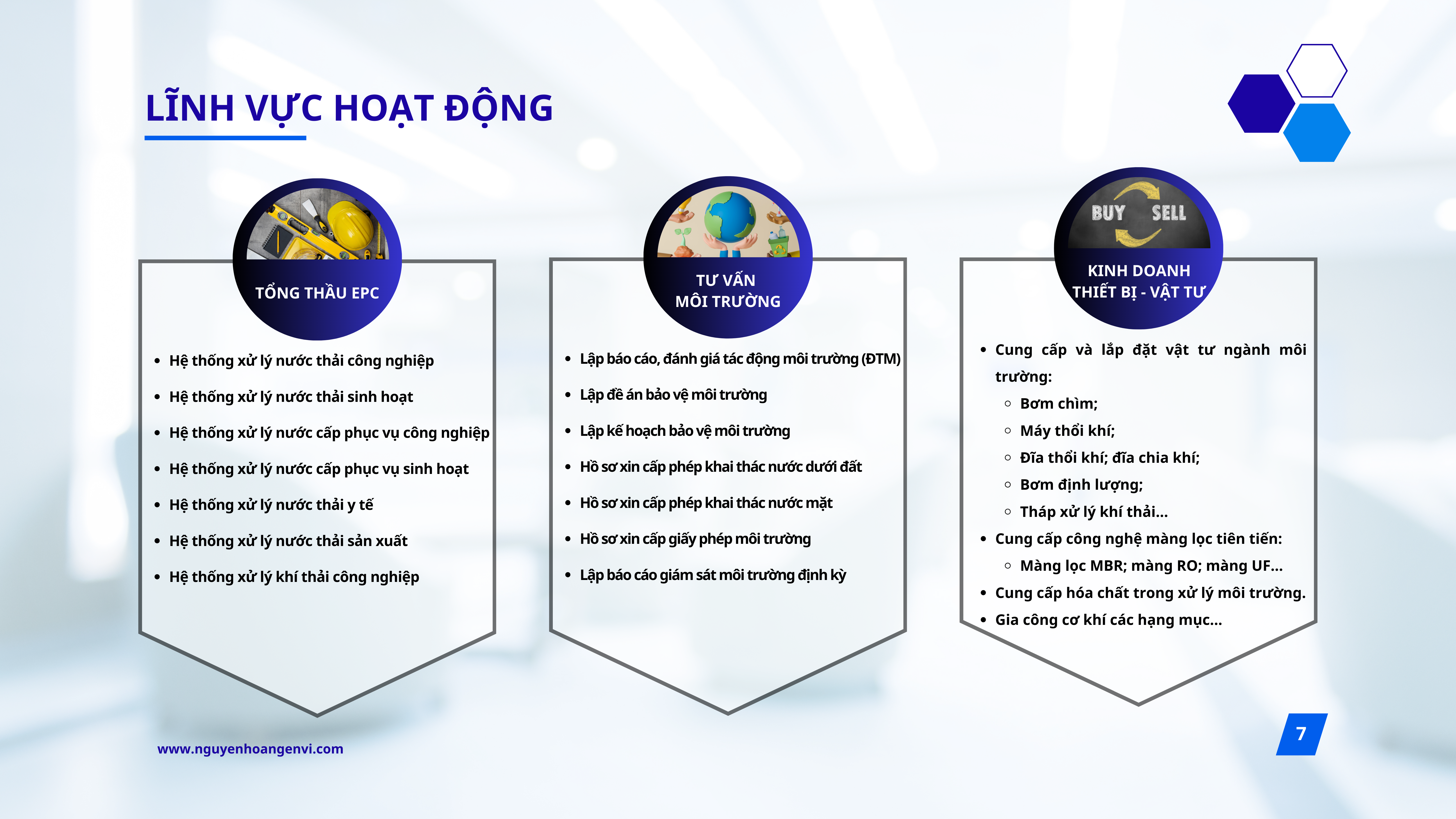 LĨNH VỰC HOẠT ĐỘNG

TỔNG THẦU EPC

- Hệ thống xử lý nước thải công nghiệp
- Hệ thống xử lý nước thải sinh hoạt
- Hệ thống xử lý nước cấp phục vụ công nghiệp
- Hệ thống xử lý nước cấp phục vụ sinh hoạt
- Hệ thống xử lý nước thải y tế
- Hệ thống xử lý nước thải sản xuất
- Hệ thống xử lý khí thải công nghiệp

TƯ VẤN MÔI TRƯỜNG

- Lập báo cáo, đánh giá tác động môi trường (ĐTM)
- Lập đề án bảo vệ môi trường
- Lập kế hoạch bảo vệ môi trường
- Hồ sơ xin cấp phép khai thác nước dưới đất
- Hồ sơ xin cấp phép khai thác nước mặt
- Hồ sơ xin cấp giấy phép môi trường
- Lập báo cáo giám sát môi trường định kỳ

BUY SELL

KINH DOANH THIẾT BỊ - VẬT TƯ

- Cung cấp và lắp đặt vật tư ngành môi trường:
  - Bơm chìm;
  - Máy thổi khí;
  - Đĩa thổi khí; đĩa chia khí;
  - Bơm định lượng;
  - Tháp xử lý khí thải...
- Cung cấp công nghệ màng lọc tiên tiến:
  - Màng lọc MBR; màng RO; màng UF...
- Cung cấp hóa chất trong xử lý môi trường.
- Gia công cơ khí các hạng mục...

www.nguyenhoangenvi.com

7